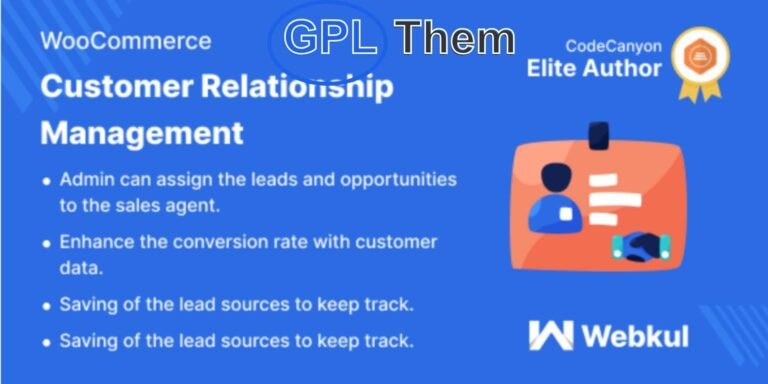 WooCommerce

GPL Them

CodeCanyon
Elite Author

Customer Relationship Management

• Admin can assign the leads and opportunities to the sales agent.

• Enhance the conversion rate with customer data.

• Saving of the lead sources to keep track.

• Saving of the lead sources to keep track.

Webkul